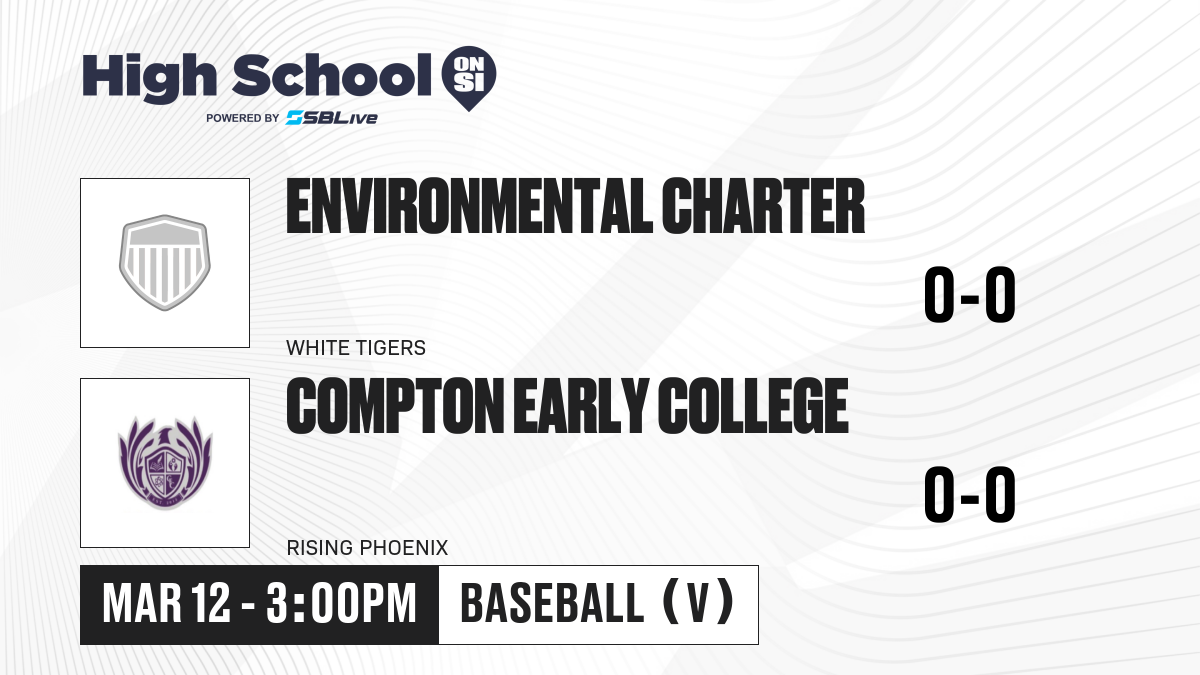 High School ON SI
POWERED BY SBLive

ENVIRONMENTAL CHARTER
0-0
WHITE TIGERS

COMPTON EARLY COLLEGE
0-0
RISING PHOENIX

MAR 12 - 3:00PM
BASEBALL (V)